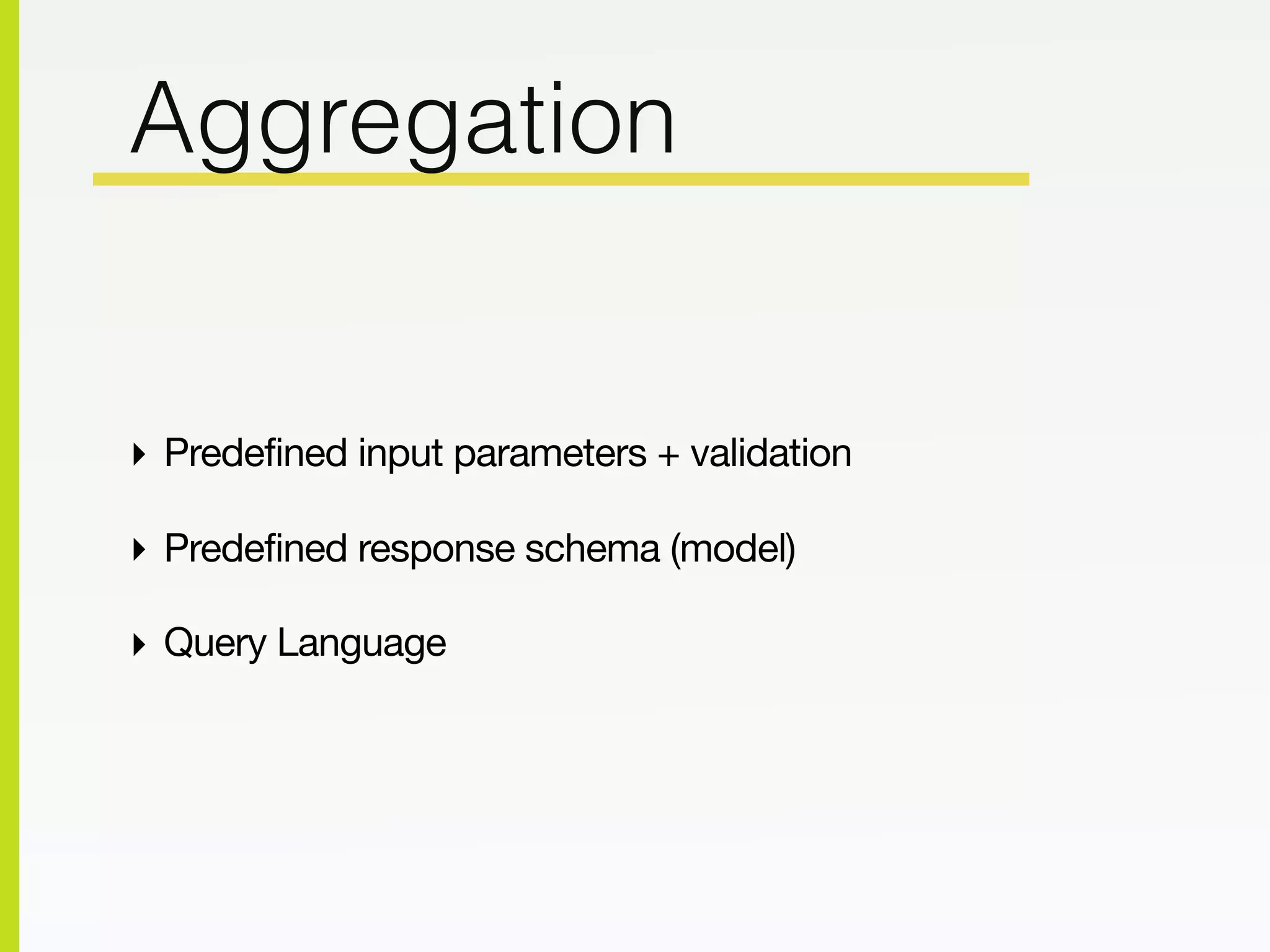 Aggregation

‣ Predefined input parameters + validation

‣ Predefined response schema (model)

‣ Query Language